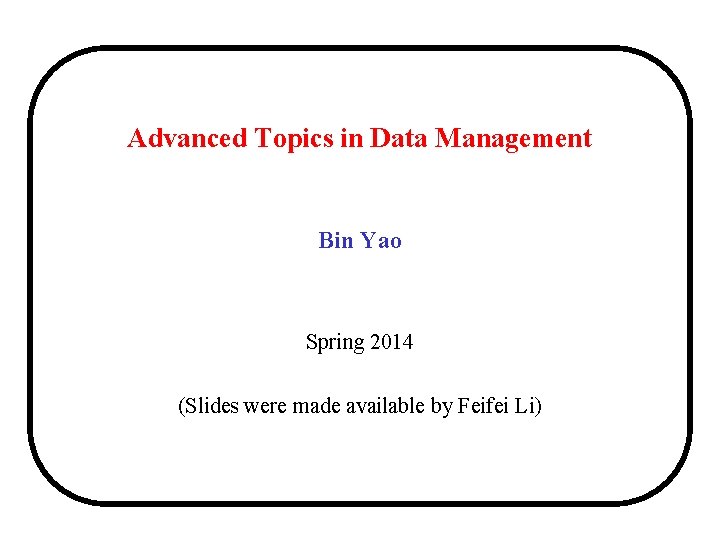 Advanced Topics in Data Management

Bin Yao

Spring 2014

(Slides were made available by Feifei Li)